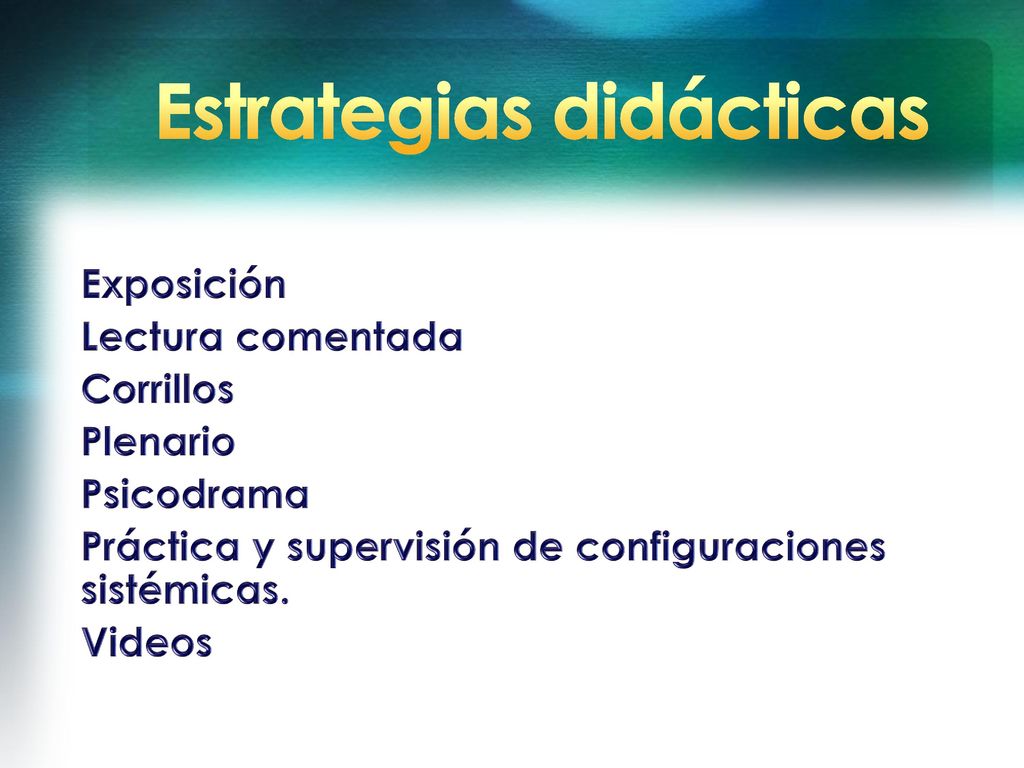 Estrategias didácticas

Exposición
Lectura comentada
Corrillos
Plenario
Psicodrama
Práctica y supervisión de configuraciones sistémicas.
Videos